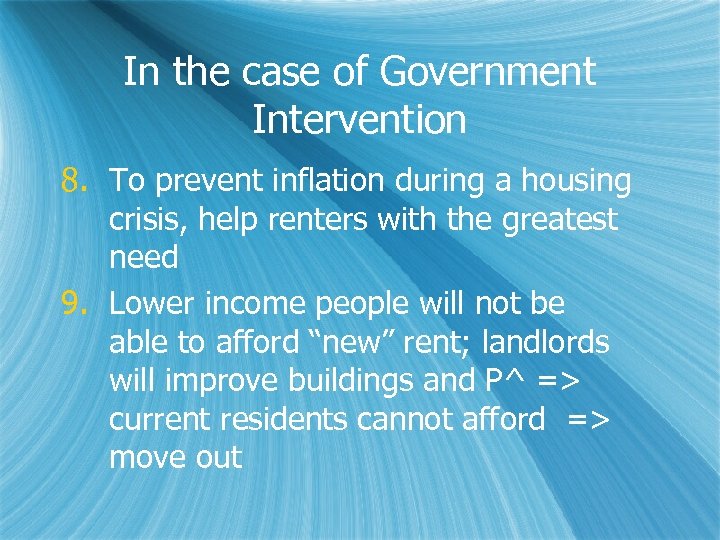 In the case of Government Intervention

8. To prevent inflation during a housing crisis, help renters with the greatest need

9. Lower income people will not be able to afford “new” rent; landlords will improve buildings and P^ => current residents cannot afford => move out